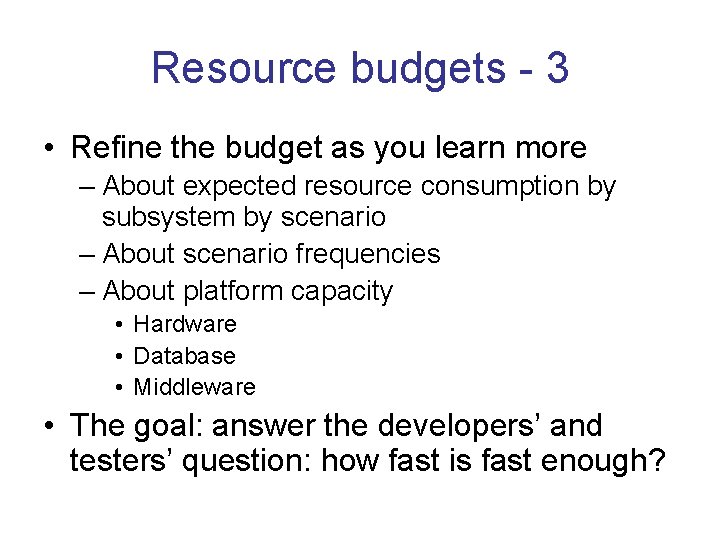 Resource budgets - 3

• Refine the budget as you learn more
– About expected resource consumption by subsystem by scenario
– About scenario frequencies
– About platform capacity
• Hardware
• Database
• Middleware

• The goal: answer the developers’ and testers’ question: how fast is fast enough?